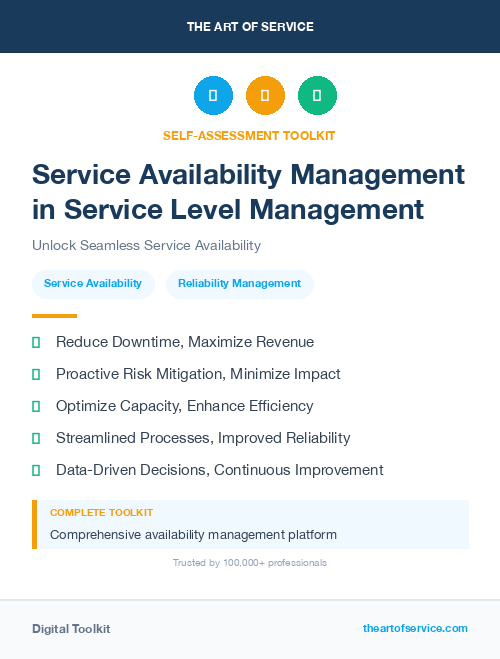 THE ART OF SERVICE

SELF-ASSESSMENT TOOLKIT

Service Availability Management in Service Level Management

Unlock Seamless Service Availability

Service Availability

Reliability Management

Reduce Downtime, Maximize Revenue

Proactive Risk Mitigation, Minimize Impact

Optimize Capacity, Enhance Efficiency

Streamlined Processes, Improved Reliability

Data-Driven Decisions, Continuous Improvement

COMPLETE TOOLKIT

Comprehensive availability management platform

Trusted by 100,000+ professionals

Digital Toolkit

theartofservice.com